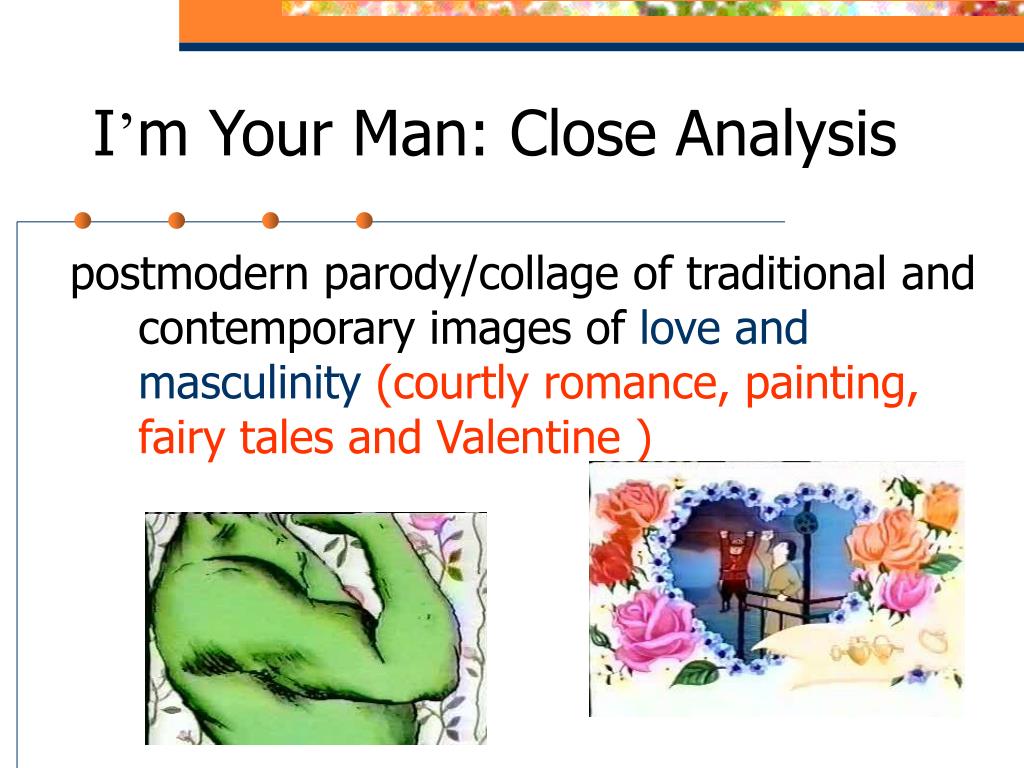 I’m Your Man: Close Analysis

postmodern parody/collage of traditional and contemporary images of love and masculinity (courtly romance, painting, fairy tales and Valentine )